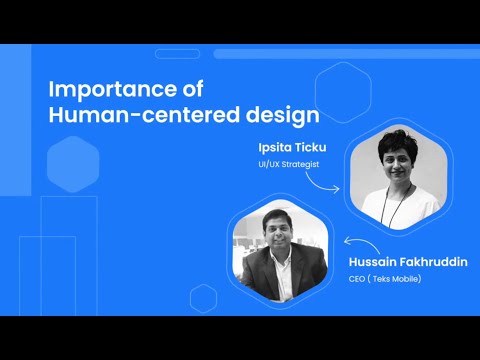 Importance of Human-centered design

Ipsita Ticku
UI/UX Strategist

Hussain Fakhruddin
CEO ( Teks Mobile)